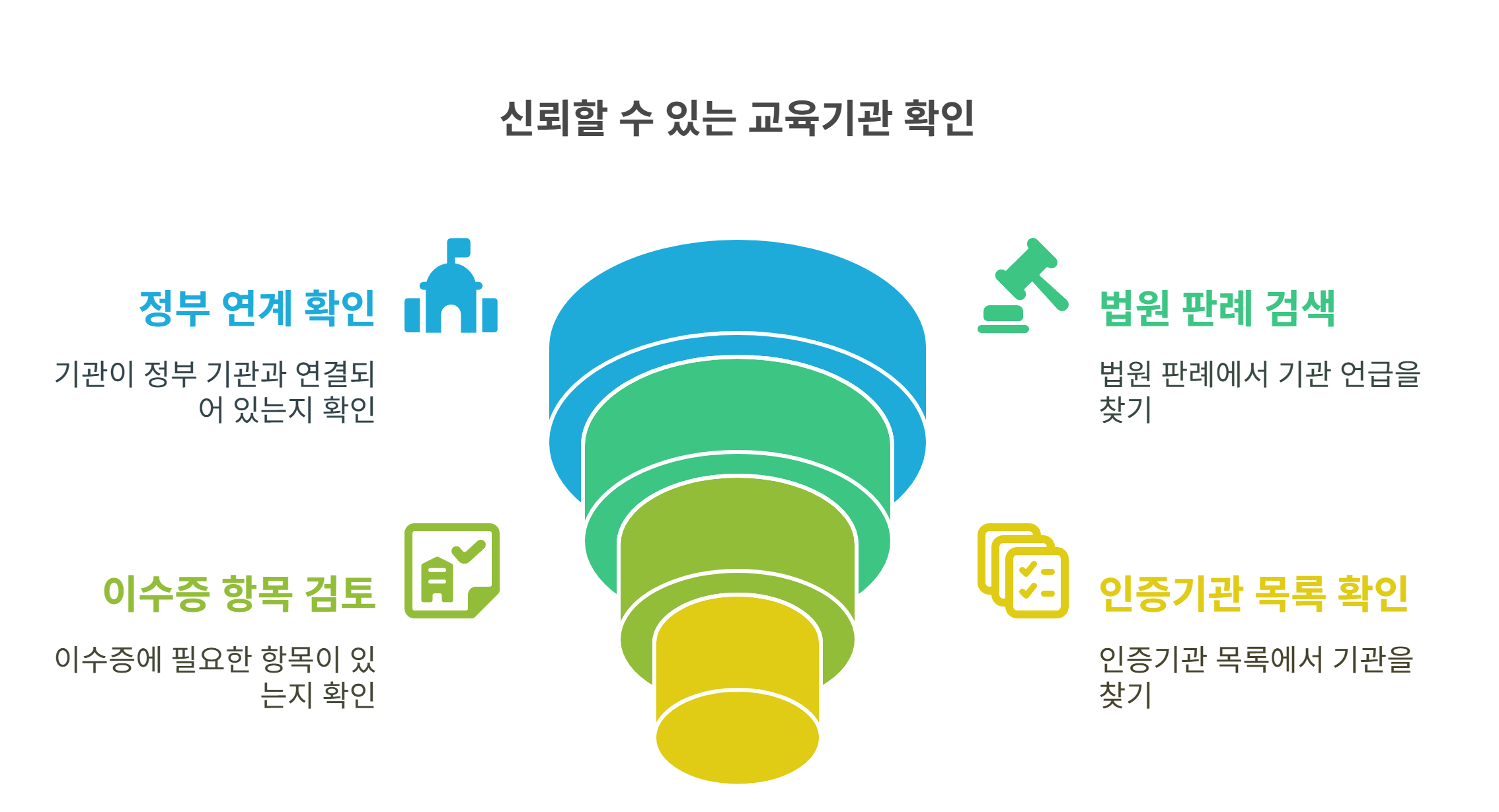 신뢰할 수 있는 교육기관 확인

정부 연계 확인

기관이 정부 기관과 연결되어 있는지 확인

법원 판례 검색

법원 판례에서 기관 언급을 찾기

이수증 항목 검토

이수증에 필요한 항목이 있는지 확인

인증기관 목록 확인

인증기관 목록에서 기관을 찾기